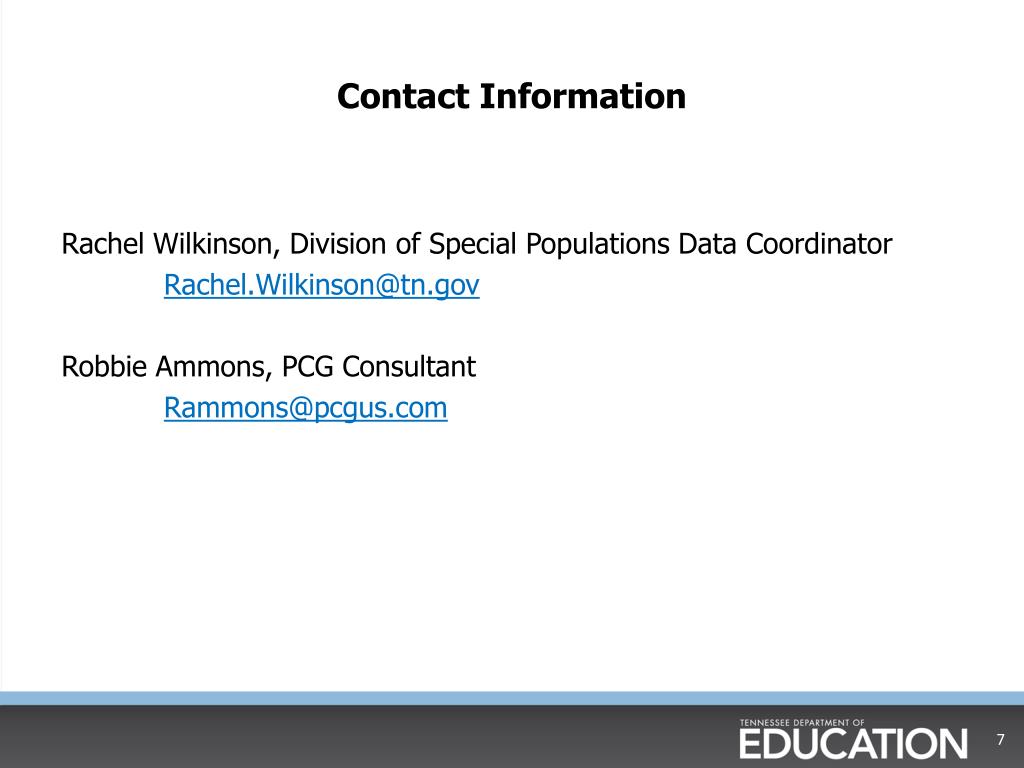 Contact Information

Rachel Wilkinson, Division of Special Populations Data Coordinator
Rachel.Wilkinson@tn.gov

Robbie Ammons, PCG Consultant
Rammons@pcgus.com

TENNESSEE DEPARTMENT OF
EDUCATION

7